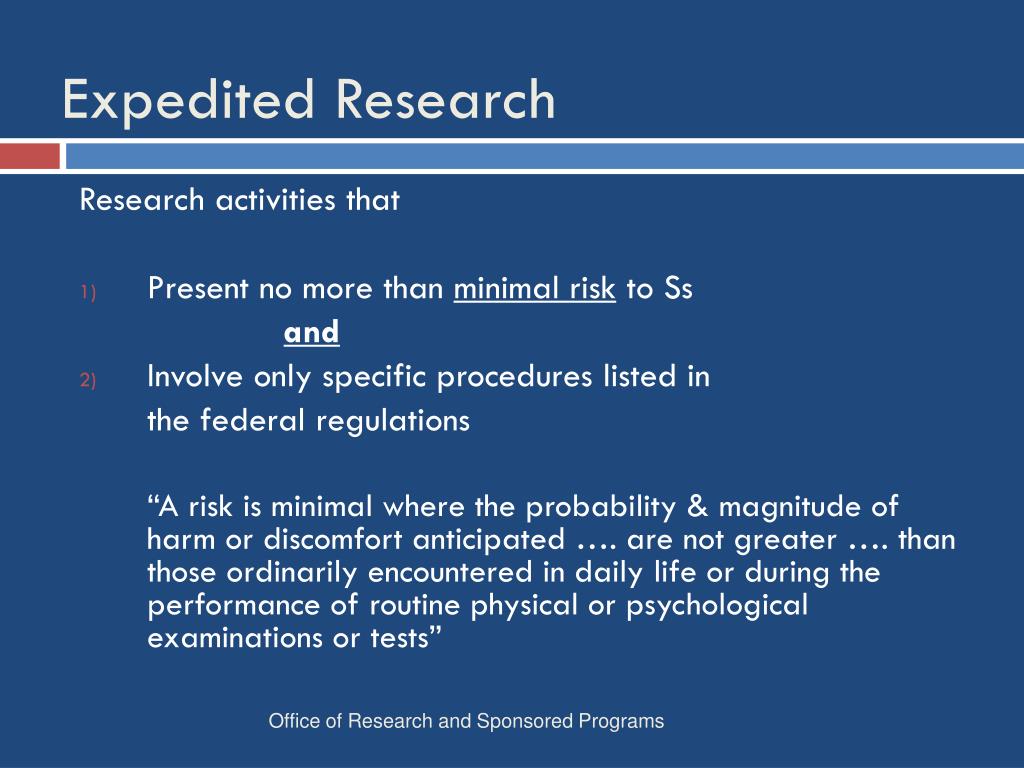 Expedited Research

Research activities that

1) Present no more than minimal risk to Ss

and

2) Involve only specific procedures listed in the federal regulations

“A risk is minimal where the probability & magnitude of harm or discomfort anticipated …. are not greater …. than those ordinarily encountered in daily life or during the performance of routine physical or psychological examinations or tests”

Office of Research and Sponsored Programs